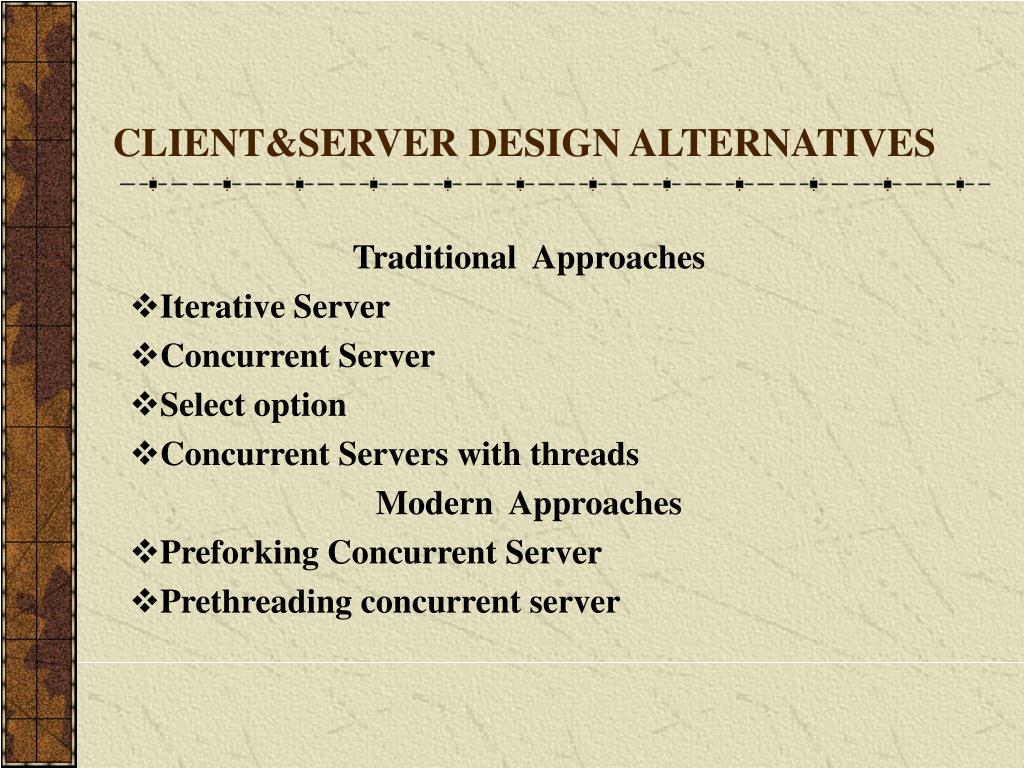 CLIENT&SERVER DESIGN ALTERNATIVES

Traditional Approaches

❖Iterative Server
❖Concurrent Server
❖Select option
❖Concurrent Servers with threads

Modern Approaches

❖Preforking Concurrent Server
❖Prethreading concurrent server